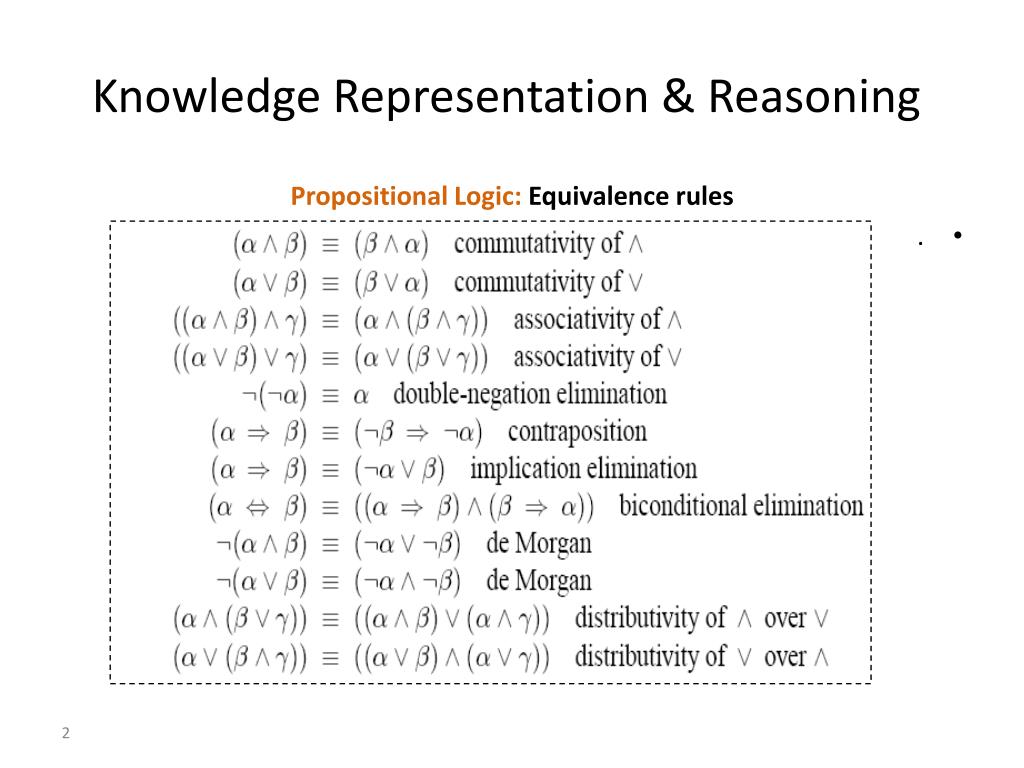 Knowledge Representation & Reasoning

Propositional Logic: Equivalence rules

$(\alpha \wedge \beta) \equiv (\beta \wedge \alpha)$ commutativity of $\wedge$
$(\alpha \vee \beta) \equiv (\beta \vee \alpha)$ commutativity of $\vee$
$((\alpha \wedge \beta) \wedge \gamma) \equiv (\alpha \wedge (\beta \wedge \gamma))$ associativity of $\wedge$
$((\alpha \vee \beta) \vee \gamma) \equiv (\alpha \vee (\beta \vee \gamma))$ associativity of $\vee$
$\neg(\neg\alpha) \equiv \alpha$ double-negation elimination
$(\alpha \Rightarrow \beta) \equiv (\neg\beta \Rightarrow \neg\alpha)$ contraposition
$(\alpha \Rightarrow \beta) \equiv (\neg\alpha \vee \beta)$ implication elimination
$(\alpha \Leftrightarrow \beta) \equiv ((\alpha \Rightarrow \beta) \wedge (\beta \Rightarrow \alpha))$ biconditional elimination
$\neg(\alpha \wedge \beta) \equiv (\neg\alpha \vee \neg\beta)$ de Morgan
$\neg(\alpha \vee \beta) \equiv (\neg\alpha \wedge \neg\beta)$ de Morgan
$(\alpha \wedge (\beta \vee \gamma)) \equiv ((\alpha \wedge \beta) \vee (\alpha \wedge \gamma))$ distributivity of $\wedge$ over $\vee$
$(\alpha \vee (\beta \wedge \gamma)) \equiv ((\alpha \vee \beta) \wedge (\alpha \vee \gamma))$ distributivity of $\vee$ over $\wedge$

2